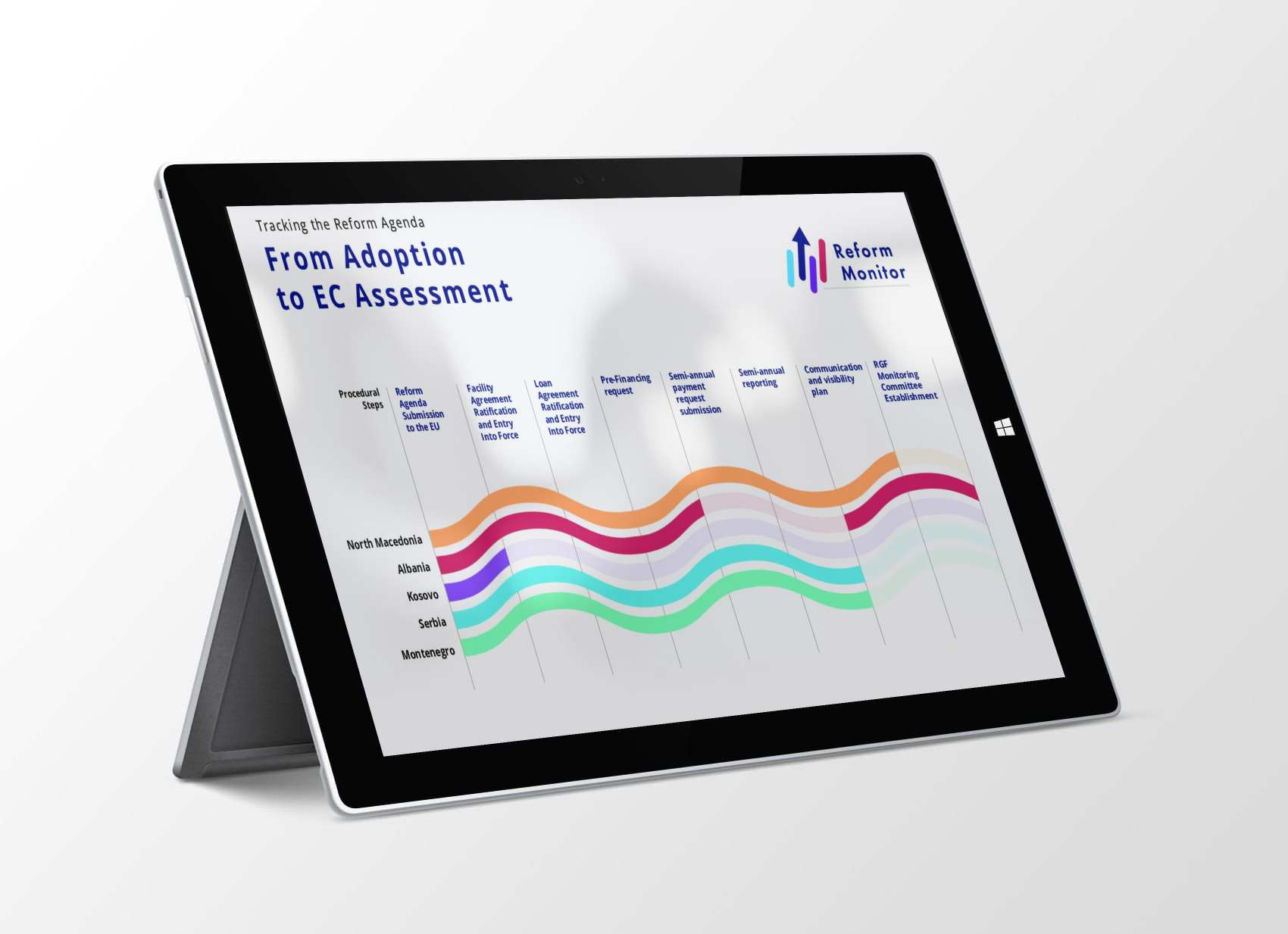 Tracking the Reform Agenda

From Adoption to EC Assessment

Reform Monitor

Procedural Steps

Reform Agenda Submission to the EU

Facility Agreement Ratification and Entry Into Force

Loan Agreement Ratification and Entry Into Force

Pre-Financing request

Semi-annual payment request submission

Semi-annual reporting

Communication and visibility plan

RGF Monitoring Committee Establishment

North Macedonia

Albania

Kosovo

Serbia

Montenegro